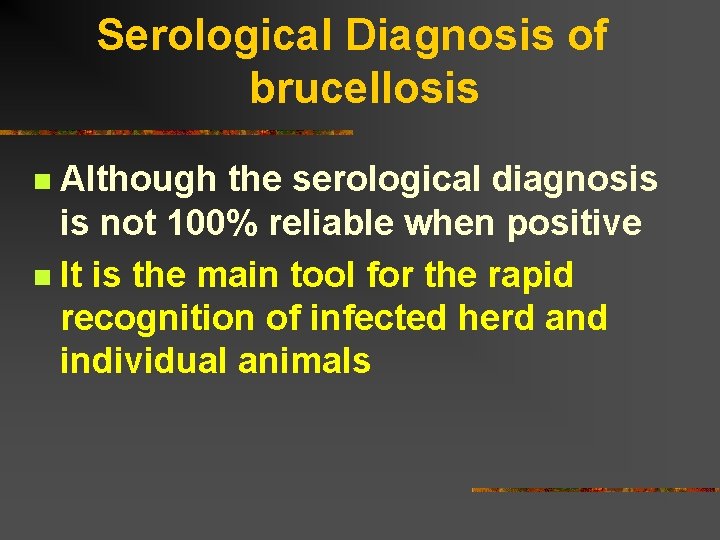 Serological Diagnosis of brucellosis

Although the serological diagnosis is not 100% reliable when positive

It is the main tool for the rapid recognition of infected herd and individual animals